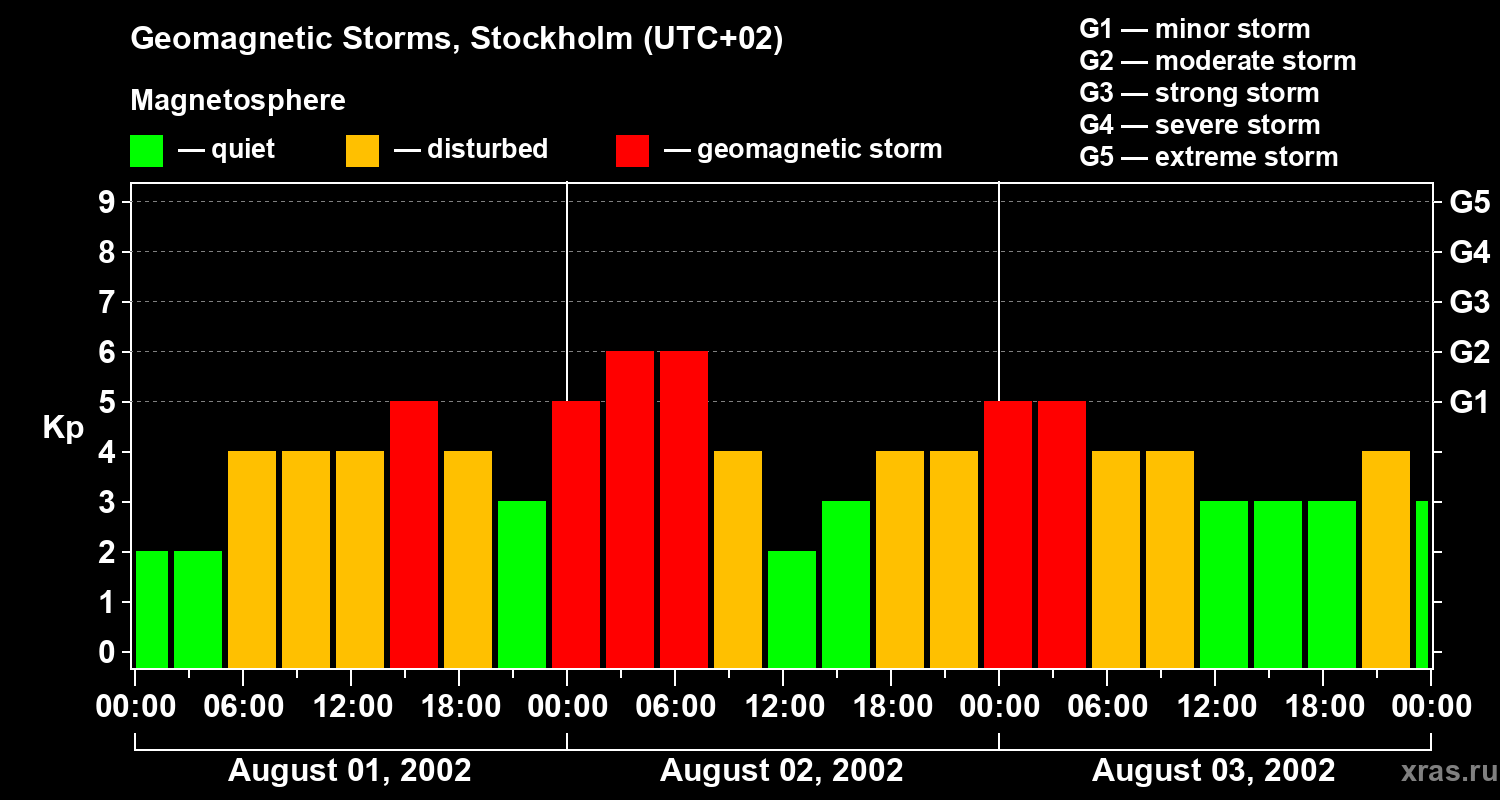 Geomagnetic Storms, Stockholm (UTC+02)

Magnetosphere

— quiet — disturbed — geomagnetic storm

G1 — minor storm
G2 — moderate storm
G3 — strong storm
G4 — severe storm
G5 — extreme storm

Kp

9
8
7
6
5
4
3
2
1
0

G5
G4
G3
G2
G1

00:00 06:00 12:00 18:00 00:00 06:00 12:00 18:00 00:00 06:00 12:00 18:00 00:00

August 01, 2002
August 02, 2002
August 03, 2002

xras.ru